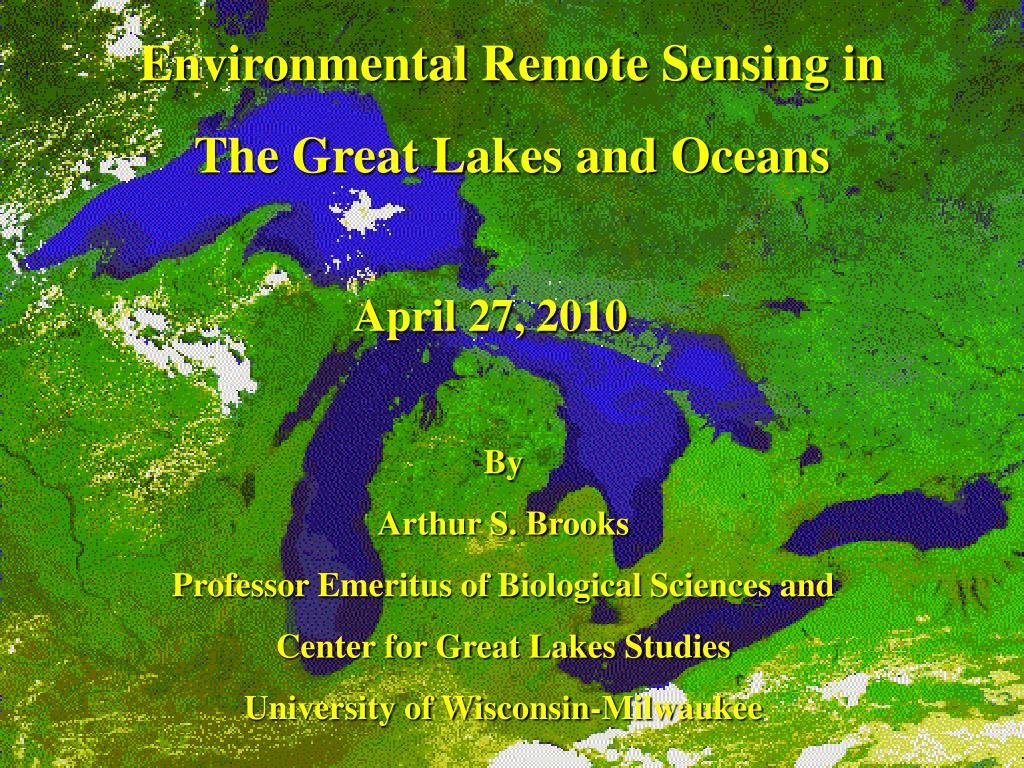 Environmental Remote Sensing in
The Great Lakes and Oceans

April 27, 2010

By
Arthur S. Brooks
Professor Emeritus of Biological Sciences and
Center for Great Lakes Studies
University of Wisconsin-Milwaukee